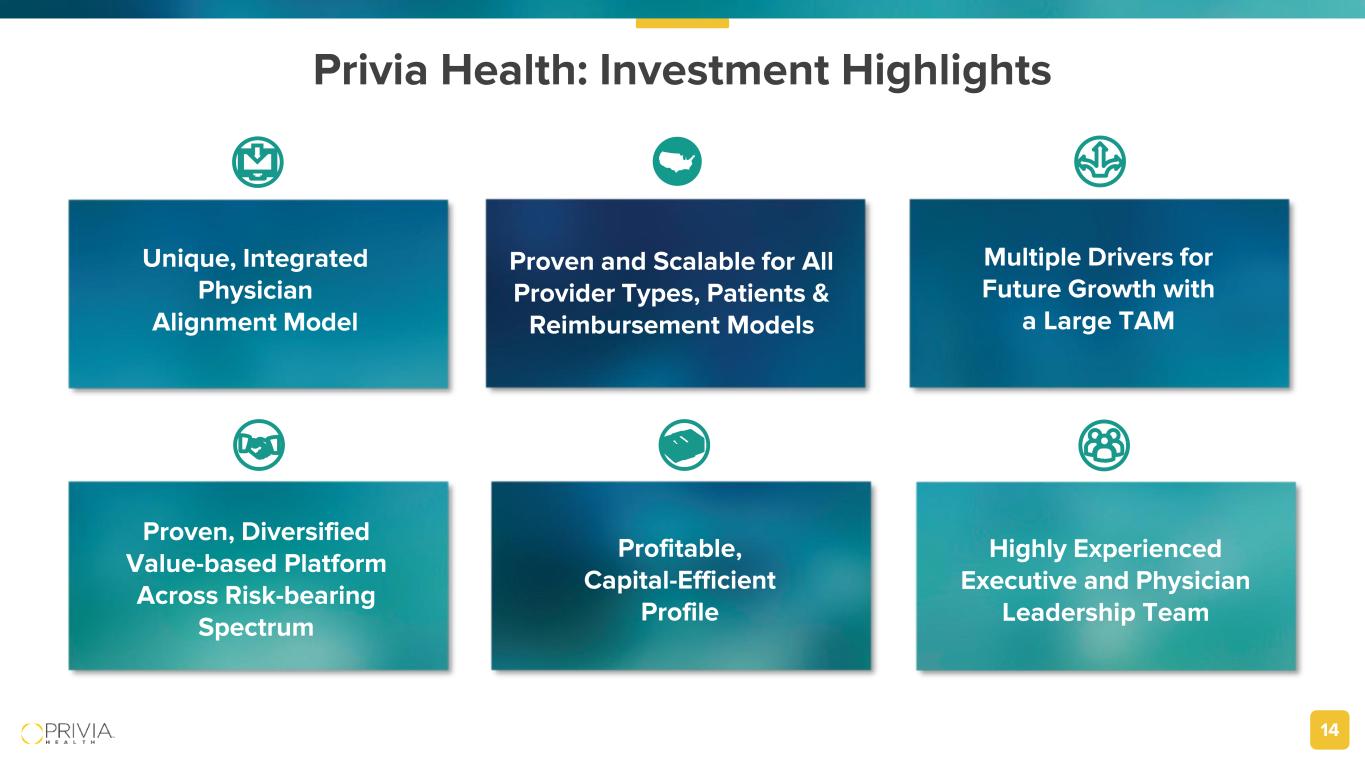 Privia Health: Investment Highlights

Unique, Integrated Physician Alignment Model

Proven and Scalable for All Provider Types, Patients & Reimbursement Models

Multiple Drivers for Future Growth with a Large TAM

Proven, Diversified Value-based Platform Across Risk-bearing Spectrum

Profitable, Capital-Efficient Profile

Highly Experienced Executive and Physician Leadership Team

PRIVIA HEALTH

14